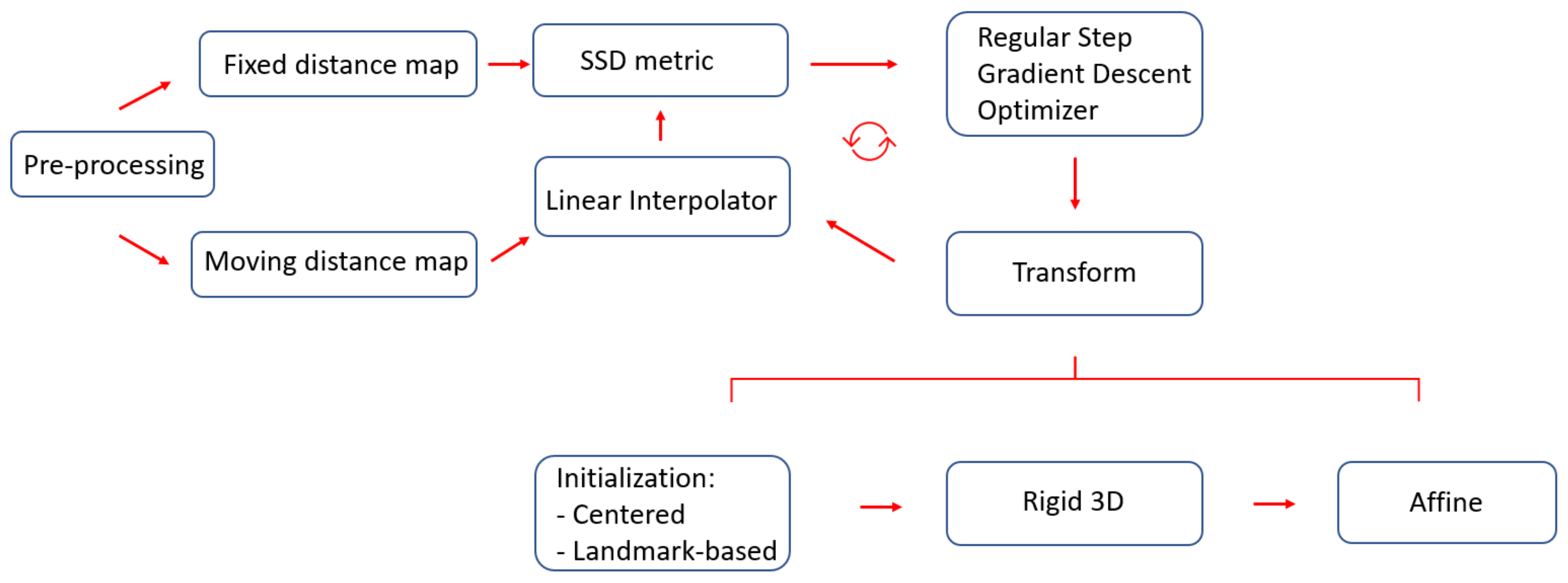 Pre-processing

Fixed distance map

Moving distance map

SSD metric

Linear Interpolator

Regular Step Gradient Descent Optimizer

Transform

Initialization:
- Centered
- Landmark-based

Rigid 3D

Affine